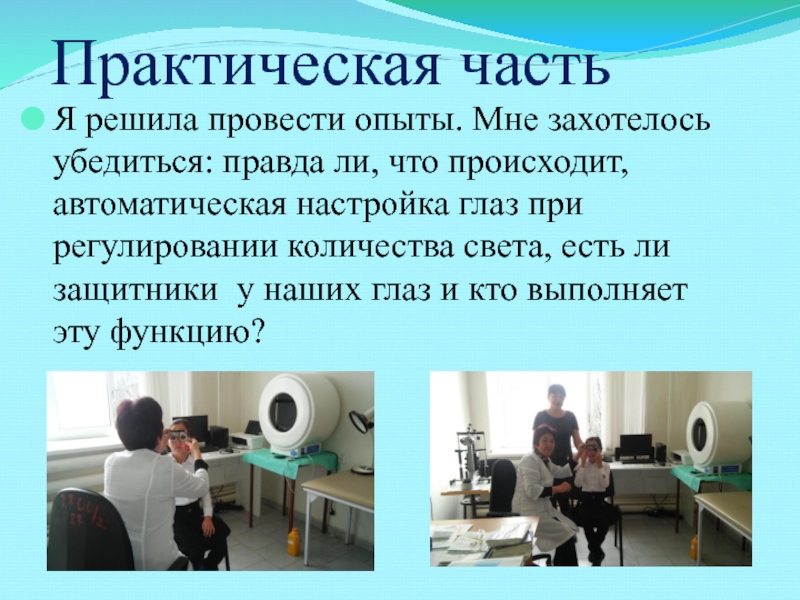 Практическая часть

Я решила провести опыты. Мне захотелось убедиться: правда ли, что происходит, автоматическая настройка глаз при регулировании количества света, есть ли защитники у наших глаз и кто выполняет эту функцию?